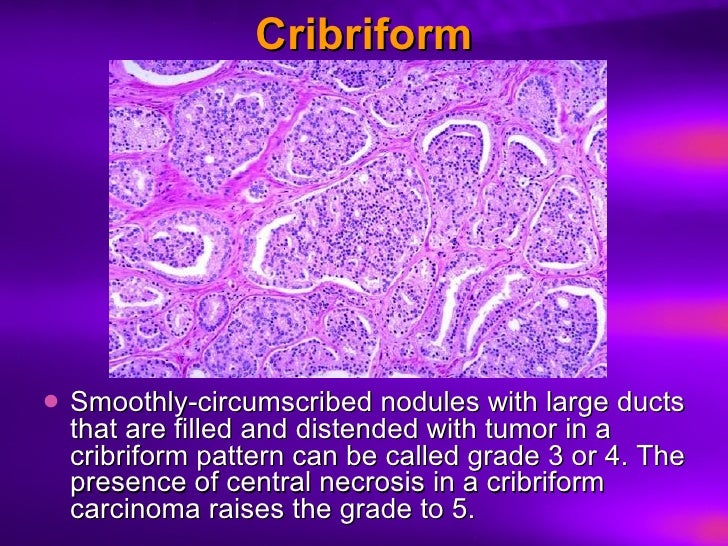 Cribriform

• Smoothly-circumscribed nodules with large ducts that are filled and distended with tumor in a cribriform pattern can be called grade 3 or 4. The presence of central necrosis in a cribriform carcinoma raises the grade to 5.